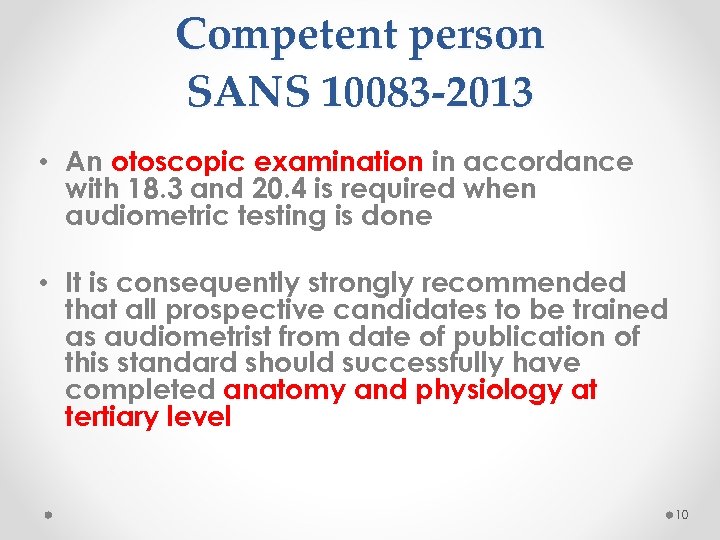 Competent person
SANS 10083-2013

• An otoscopic examination in accordance with 18.3 and 20.4 is required when audiometric testing is done

• It is consequently strongly recommended that all prospective candidates to be trained as audiometrist from date of publication of this standard should successfully have completed anatomy and physiology at tertiary level

10